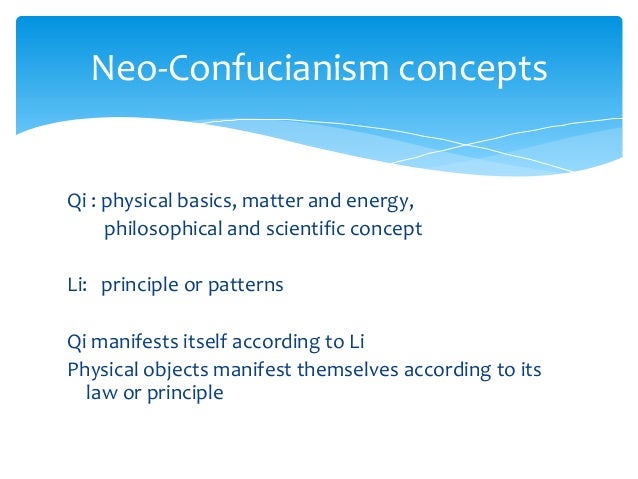 Neo-Confucianism concepts

Qi : physical basics, matter and energy,
philosophical and scientific concept

Li: principle or patterns

Qi manifests itself according to Li
Physical objects manifest themselves according to its law or principle